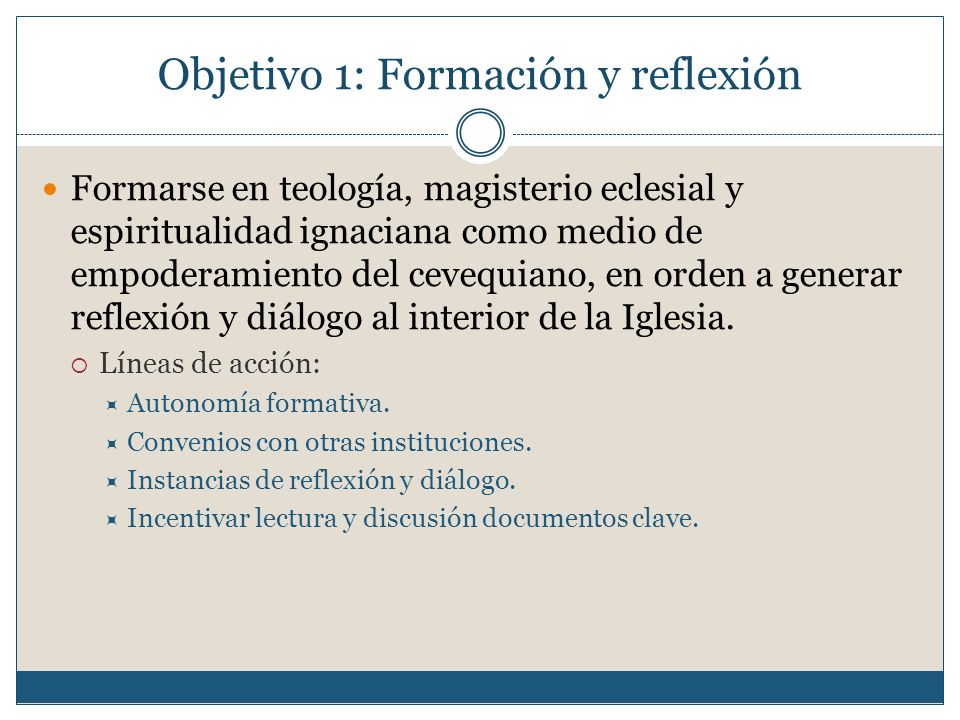 Objetivo 1: Formación y reflexión

Formarse en teología, magisterio eclesial y espiritualidad ignaciana como medio de empoderamiento del cevequiano, en orden a generar reflexión y diálogo al interior de la Iglesia.

Líneas de acción:

Autonomía formativa.

Convenios con otras instituciones.

Instancias de reflexión y diálogo.

Incentivar lectura y discusión documentos clave.